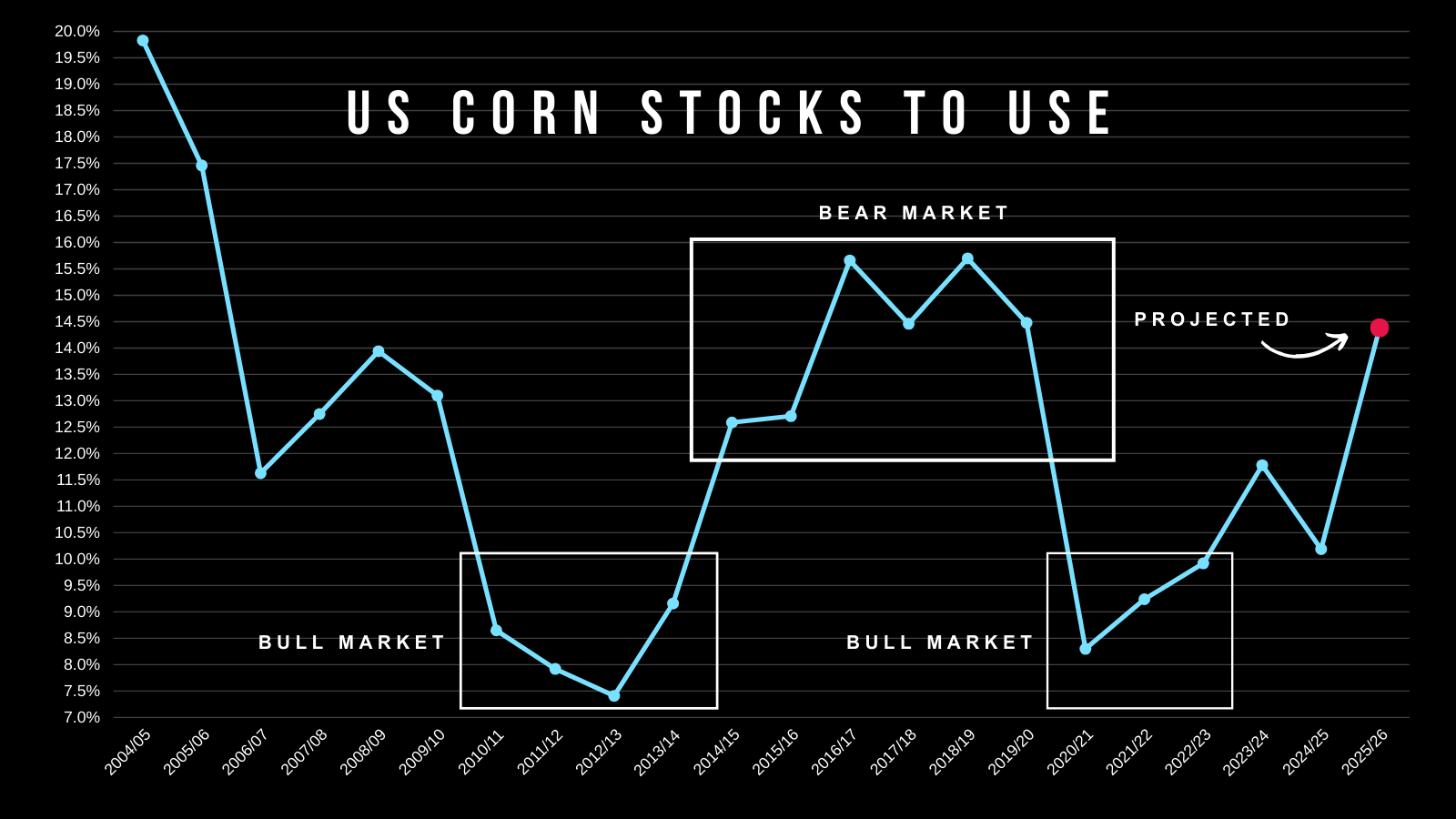 US CORN STOCKS TO USE

20.0%
19.5%
19.0%
18.5%
18.0%
17.5%
17.0%
16.5%
16.0%
15.5%
15.0%
14.5%
14.0%
13.5%
13.0%
12.5%
12.0%
11.5%
11.0%
10.5%
10.0%
9.5%
9.0%
8.5%
8.0%
7.5%
7.0%

BEAR MARKET

PROJECTED

BULL MARKET

BULL MARKET

2004/05
2005/06
2006/07
2007/08
2008/09
2009/10
2010/11
2011/12
2012/13
2013/14
2014/15
2015/16
2016/17
2017/18
2018/19
2019/20
2020/21
2021/22
2022/23
2023/24
2024/25
2025/26